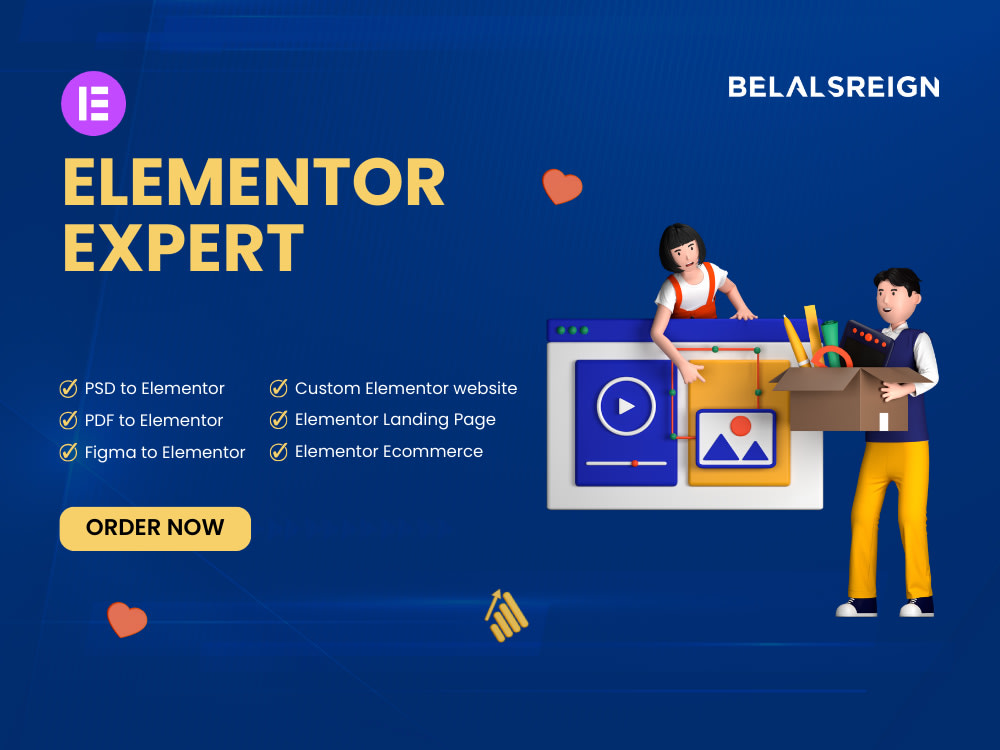 BELALSREIGN

ELEMENTOR EXPERT

PSD to Elementor
PDF to Elementor
Figma to Elementor

Custom Elementor website
Elementor Landing Page
Elementor Ecommerce

ORDER NOW